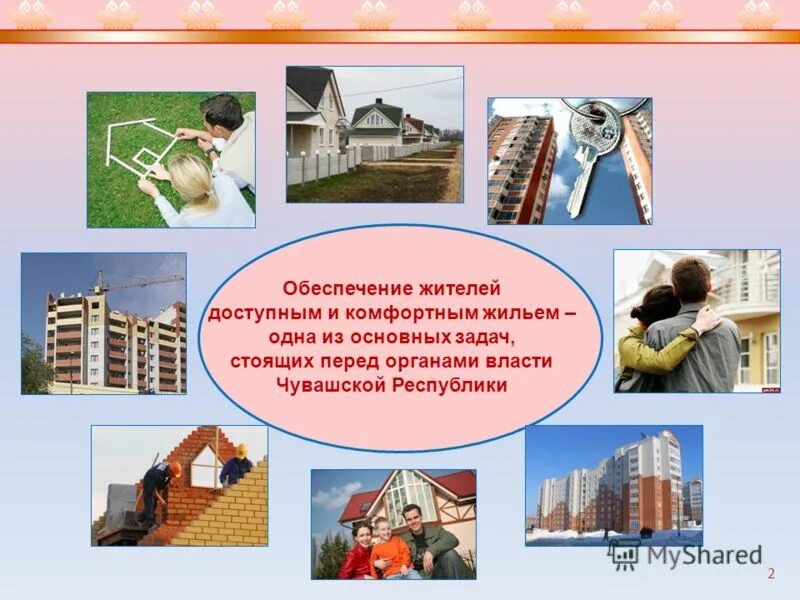 Обеспечение жителей доступным и комфортным жильем – одна из основных задач, стоящих перед органами власти Чувашской Республики

MyShared

2